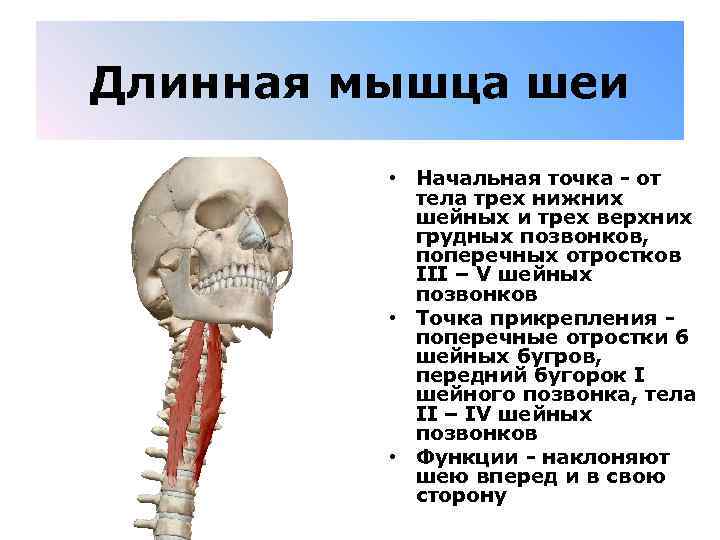 Длинная мышца шеи

• Начальная точка - от тела трех нижних шейных и трех верхних грудных позвонков, поперечных отростков III – V шейных позвонков
• Точка прикрепления - поперечные отростки 6 шейных бугров, передний бугорок I шейного позвонка, тела II – IV шейных позвонков
• Функции - наклоняют шею вперед и в свою сторону